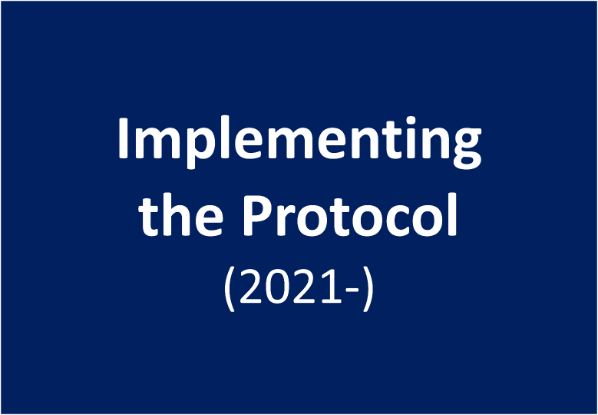 Implementing the Protocol
(2021-)